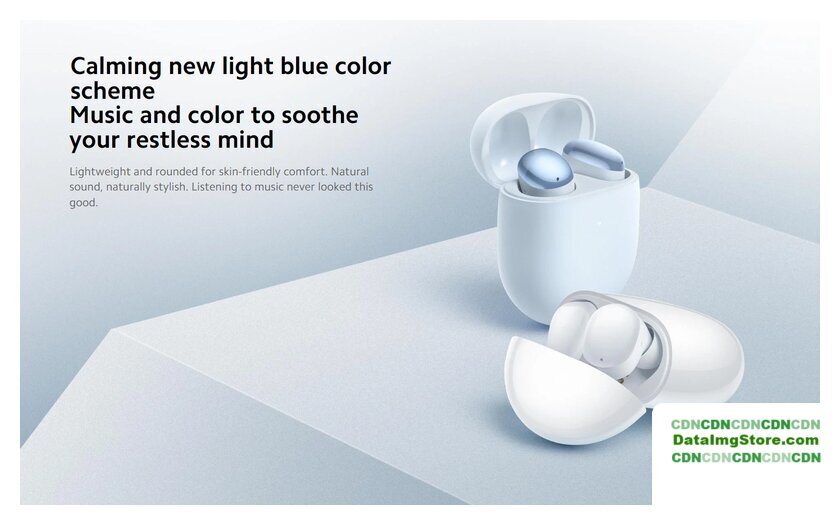 Calming new light blue color scheme
Music and color to soothe your restless mind

Lightweight and rounded for skin-friendly comfort. Natural sound, naturally stylish. Listening to music never looked this good.

CDNCDNCDNCDNCDN
DataImgStore.com
CDNCDNCDNCDNCDN